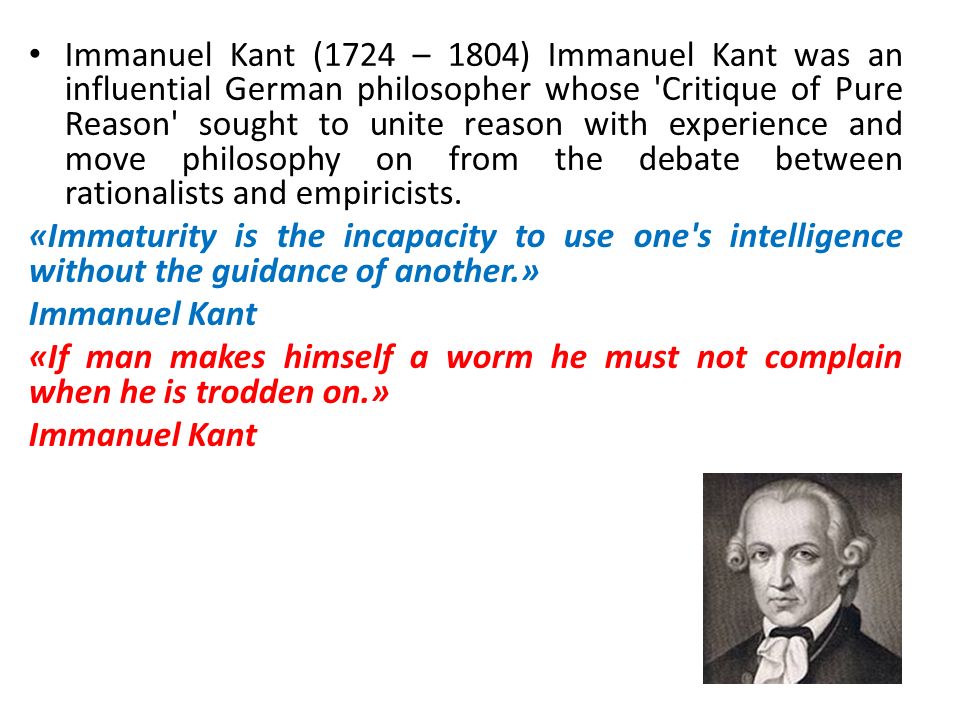 • Immanuel Kant (1724 – 1804) Immanuel Kant was an influential German philosopher whose 'Critique of Pure Reason' sought to unite reason with experience and move philosophy on from the debate between rationalists and empiricists.

«Immaturity is the incapacity to use one's intelligence without the guidance of another.»

Immanuel Kant

«If man makes himself a worm he must not complain when he is trodden on.»

Immanuel Kant